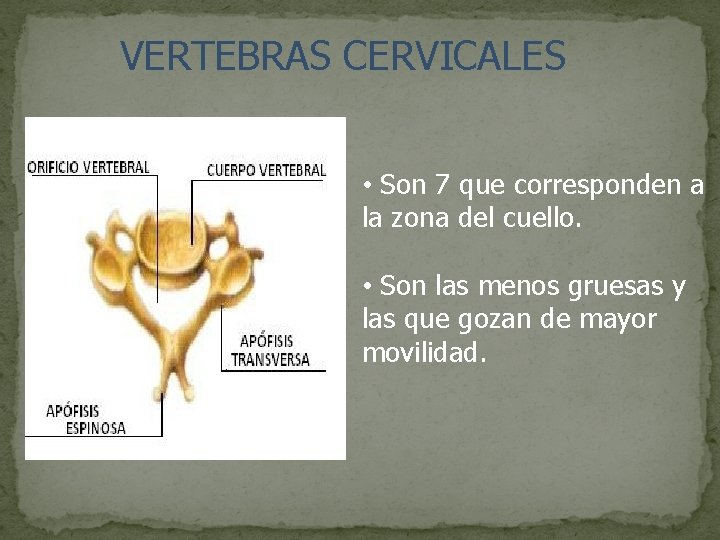 VERTEBRAS CERVICALES

ORIFICIO VERTEBRAL

CUERPO VERTEBRAL

APÓFISIS TRANSVERSA

APÓFISIS ESPINOSA

• Son 7 que corresponden a la zona del cuello.

• Son las menos gruesas y las que gozan de mayor movilidad.